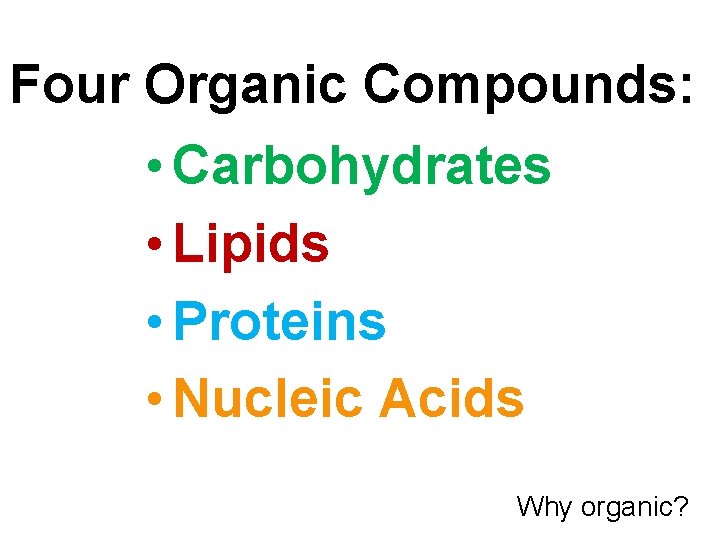 Four Organic Compounds:

• Carbohydrates
• Lipids
• Proteins
• Nucleic Acids

Why organic?